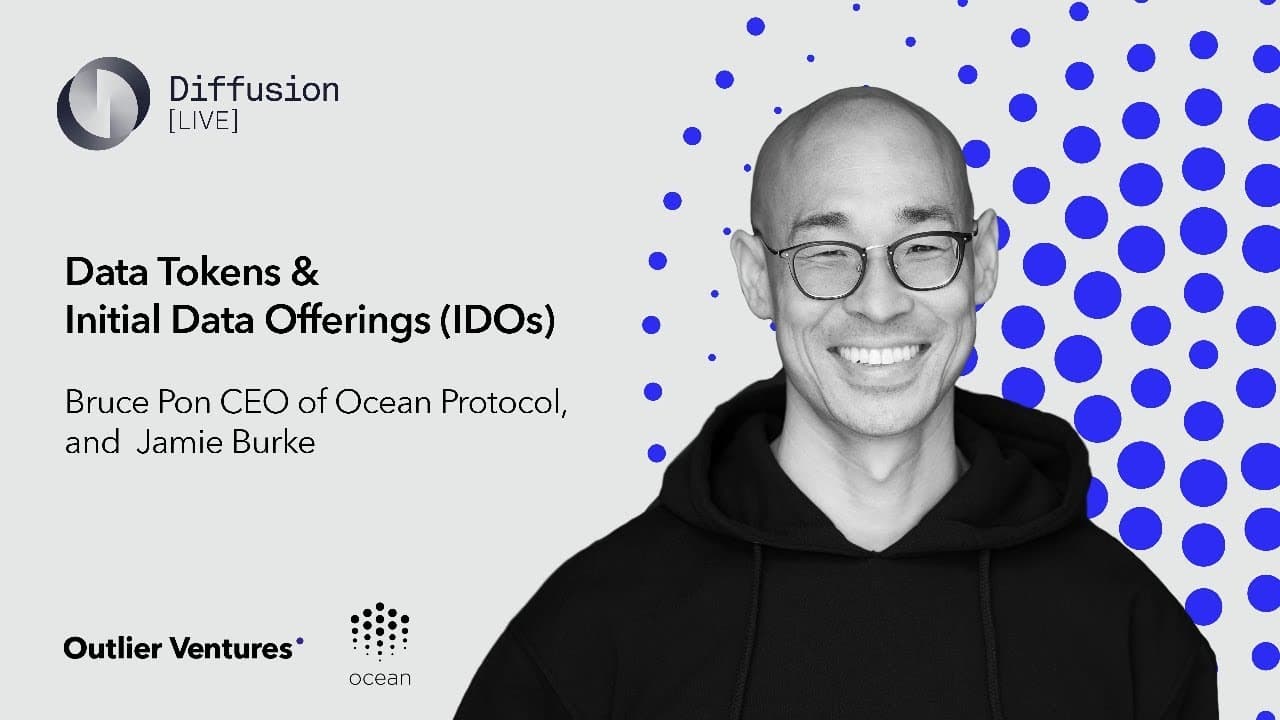 Diffusion
[LIVE]

Data Tokens &
Initial Data Offerings (IDOs)

Bruce Pon CEO of Ocean Protocol, and Jamie Burke

Outlier Ventures

ocean